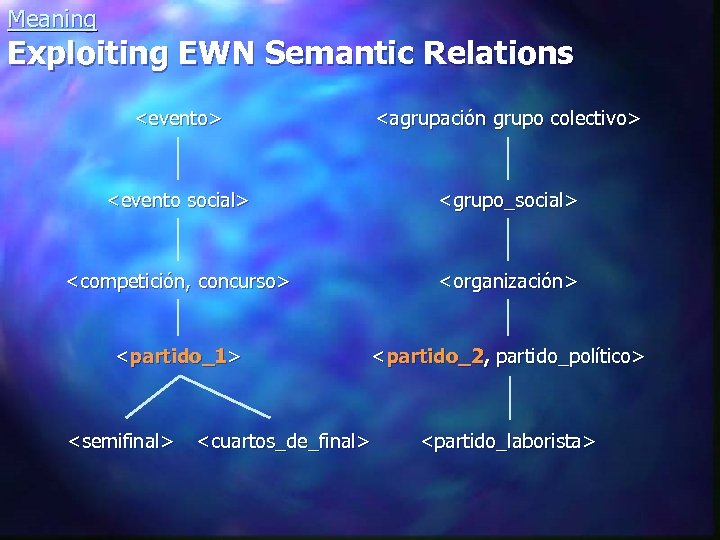 Meaning
Exploiting EWN Semantic Relations

<evento>

<evento social>

<competición, concurso>

<partido_1>

<semifinal> <cuartos_de_final>

<agrupación grupo colectivo>

<grupo_social>

<organización>

<partido_2, partido_político>

<partido_laborista>